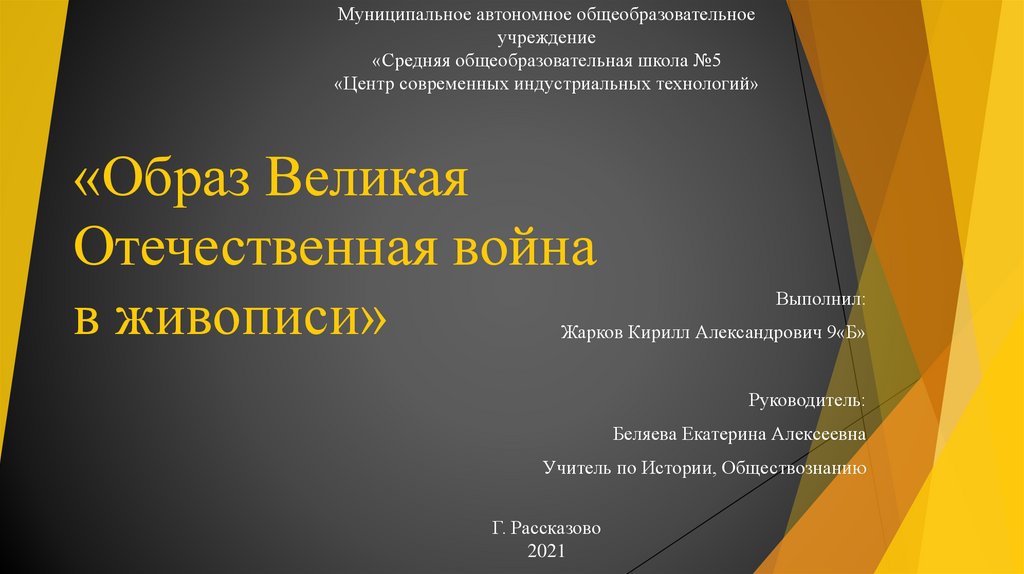 Муниципальное автономное общеобразовательное учреждение
«Средняя общеобразовательная школа №5
«Центр современных индустриальных технологий»

«Образ Великая Отечественная война в живописи»

Выполнил:

Жарков Кирилл Александрович 9«Б»

Руководитель:

Беляева Екатерина Алексеевна

Учитель по Истории, Обществознанию

Г. Рассказово
2021